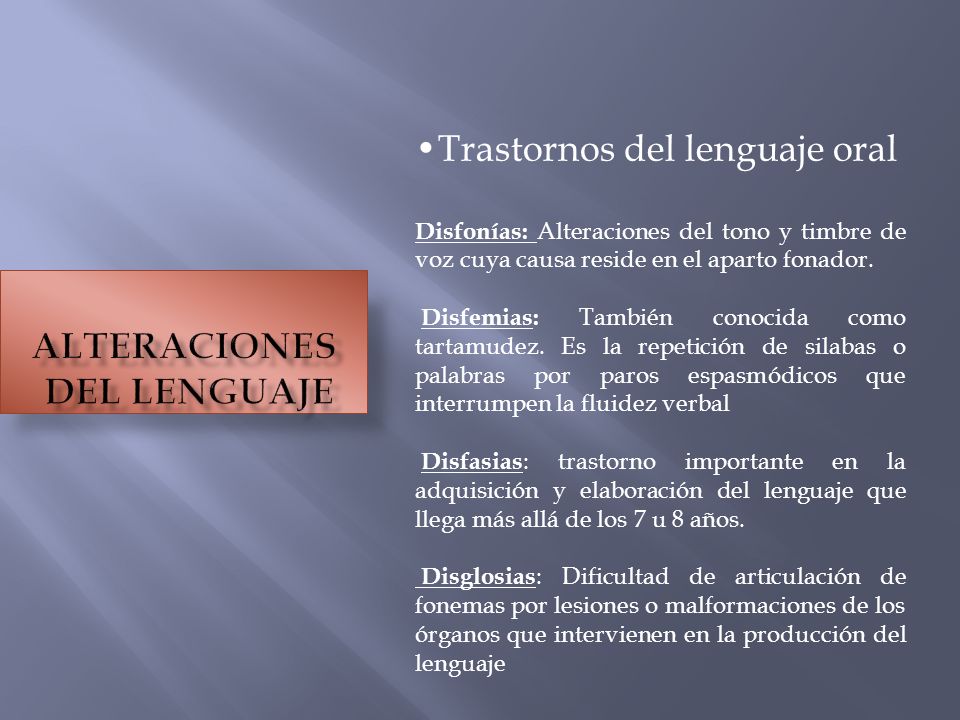 ALTERACIONES DEL LENGUAJE

•Trastornos del lenguaje oral

Disfonías: Alteraciones del tono y timbre de voz cuya causa reside en el aparto fonador.

Disfemias: También conocida como tartamudez. Es la repetición de silabas o palabras por paros espasmódicos que interrumpen la fluidez verbal

Disfasias: trastorno importante en la adquisición y elaboración del lenguaje que llega más allá de los 7 u 8 años.

Disglosias: Dificultad de articulación de fonemas por lesiones o malformaciones de los órganos que intervienen en la producción del lenguaje